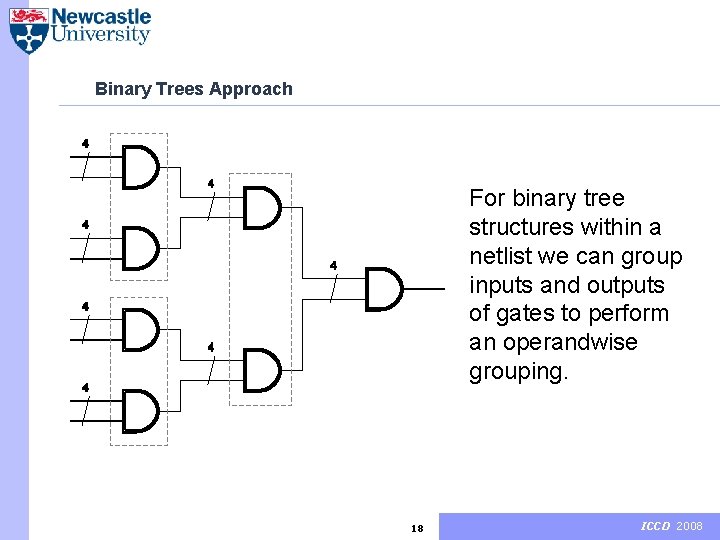 Newcastle University

Binary Trees Approach

4

4

4

4

4

4

4

For binary tree structures within a netlist we can group inputs and outputs of gates to perform an operandwise grouping.

18

ICCD 2008